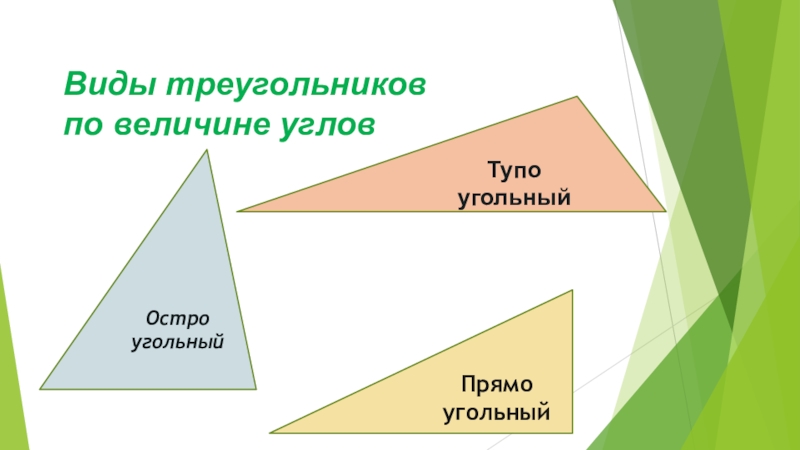 Виды треугольников по величине углов

Тупо угольный

Остро угольный

Прямо угольный